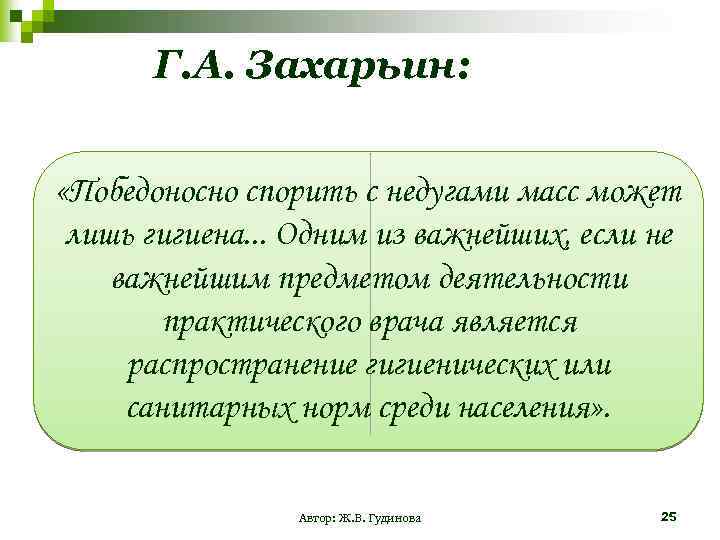 Г.А. Захарьин:

«Победоносно спорить с недугами масс может лишь гигиена... Одним из важнейших, если не важнейшим предметом деятельности практического врача является распространение гигиенических или санитарных норм среди населения».

Автор: Ж.В. Гудинова

25